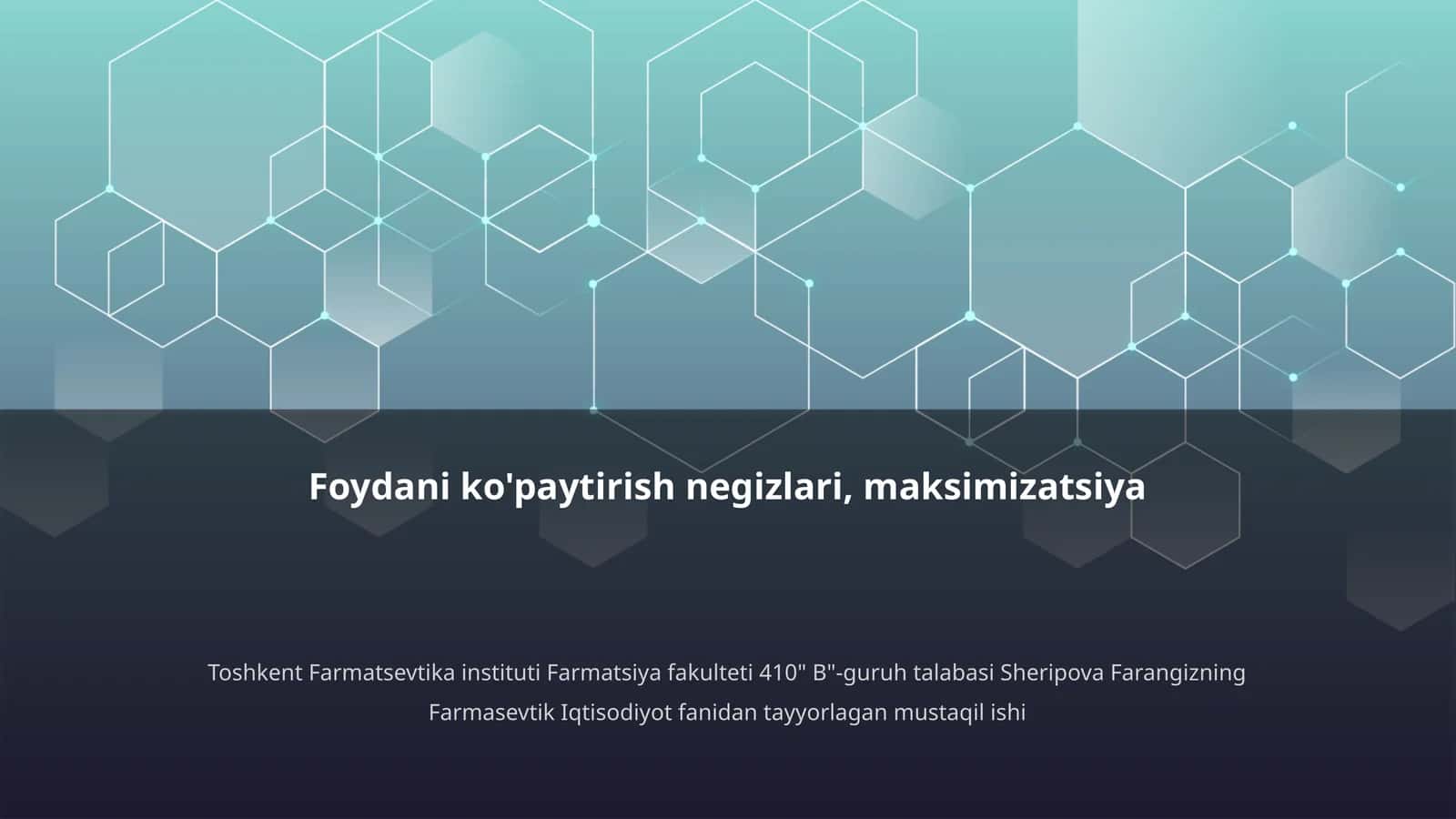 Foydani ko'paytirish negizlari, maksimizatsiya

Toshkent Farmatsevtika instituti Farmatsiya fakulteti 410" B"-guruh talabasi Sheripova Farangizning Farmasevtik Iqtisodiyot fanidan tayyorlagan mustaqil ishi